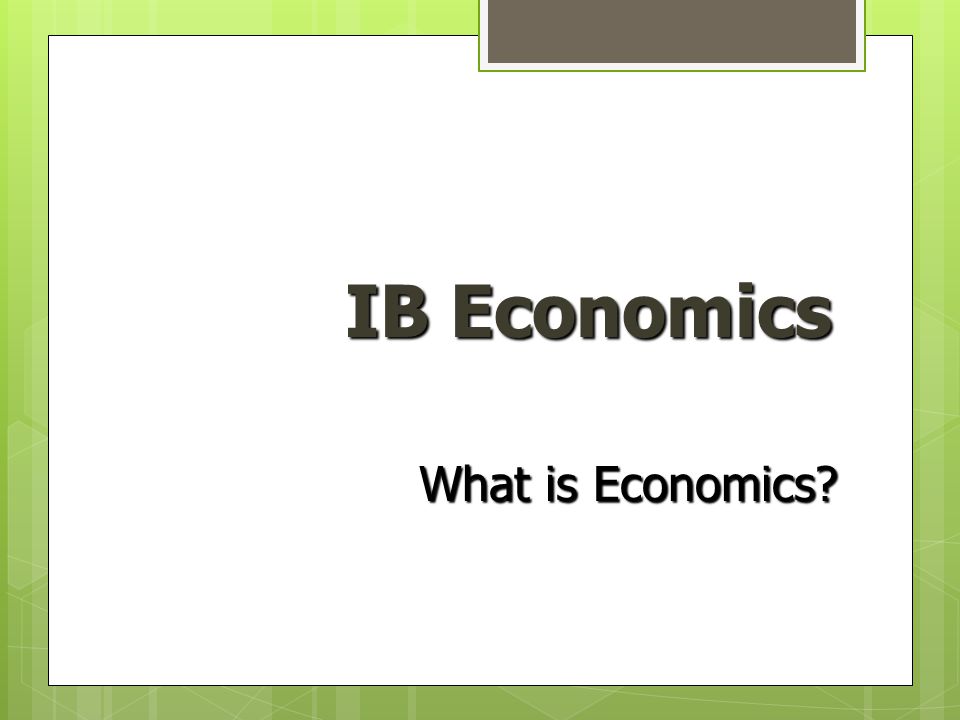 IB Economics

What is Economics?